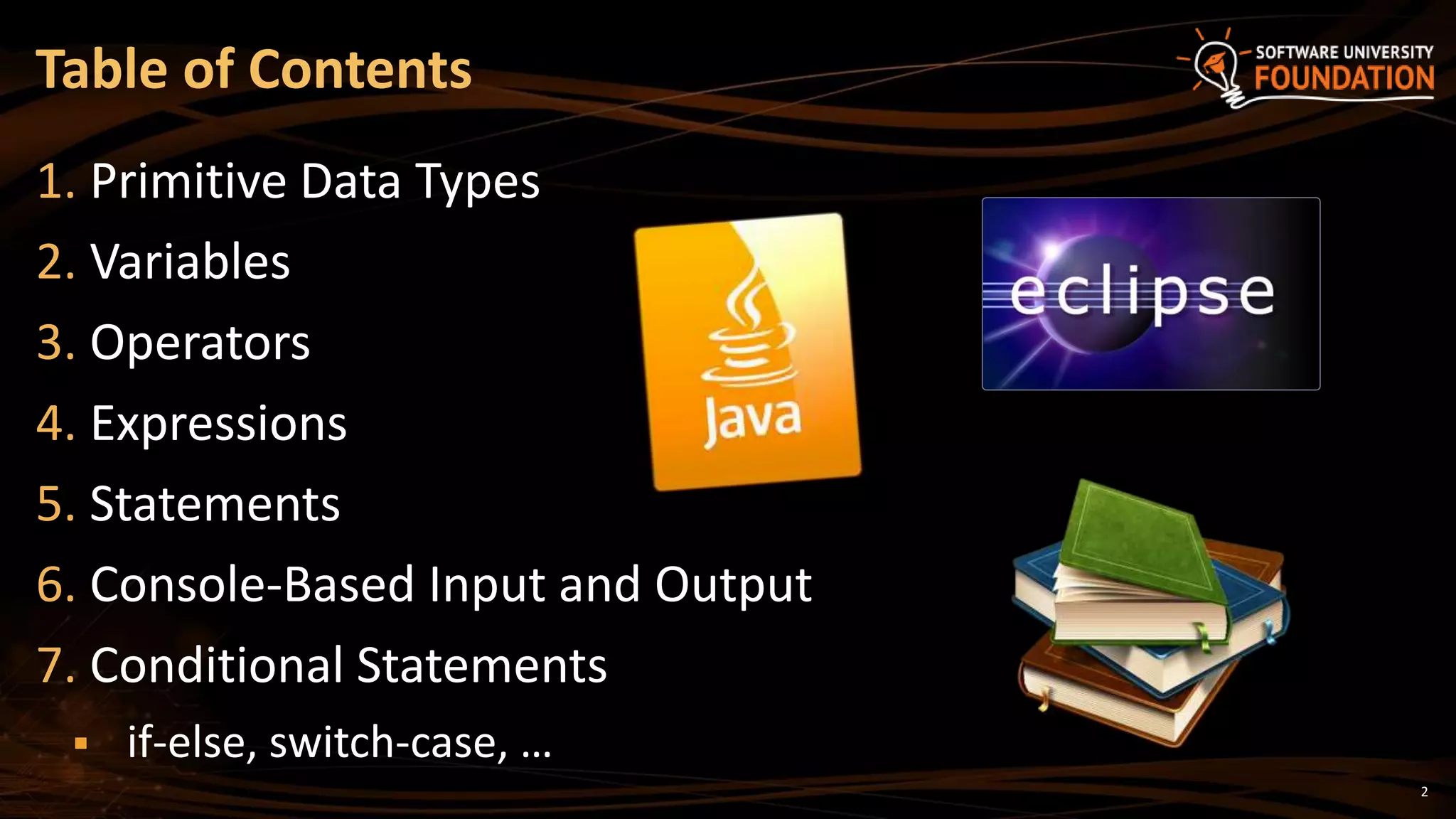 Table of Contents

SOFTWARE UNIVERSITY FOUNDATION

1. Primitive Data Types
2. Variables
3. Operators
4. Expressions
5. Statements
6. Console-Based Input and Output
7. Conditional Statements
   ▪ if-else, switch-case, …

Java

eclipse

2